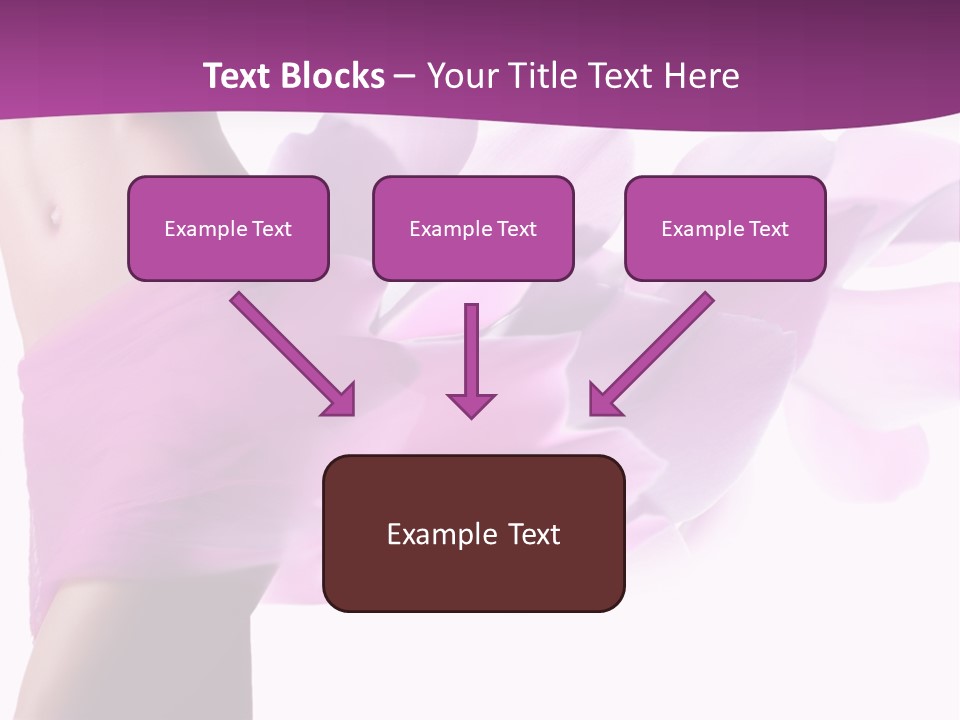 Text Blocks – Your Title Text Here

Example Text

Example Text

Example Text

Example Text